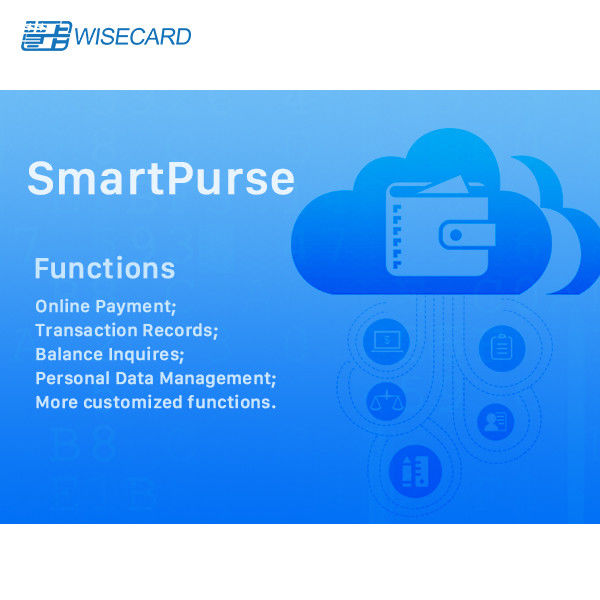 WISECARD

SmartPurse

Functions

Online Payment;
Transaction Records;
Balance Inquires;
Personal Data Management;
More customized functions.